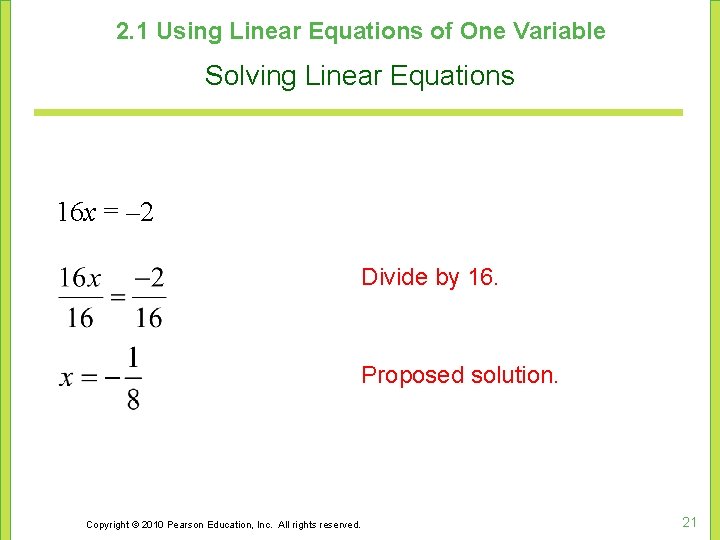 2.1 Using Linear Equations of One Variable

Solving Linear Equations

$16x = -2$

$\frac{16x}{16} = \frac{-2}{16}$

Divide by 16.

$x = -\frac{1}{8}$

Proposed solution.

Copyright © 2010 Pearson Education, Inc. All rights reserved.

21